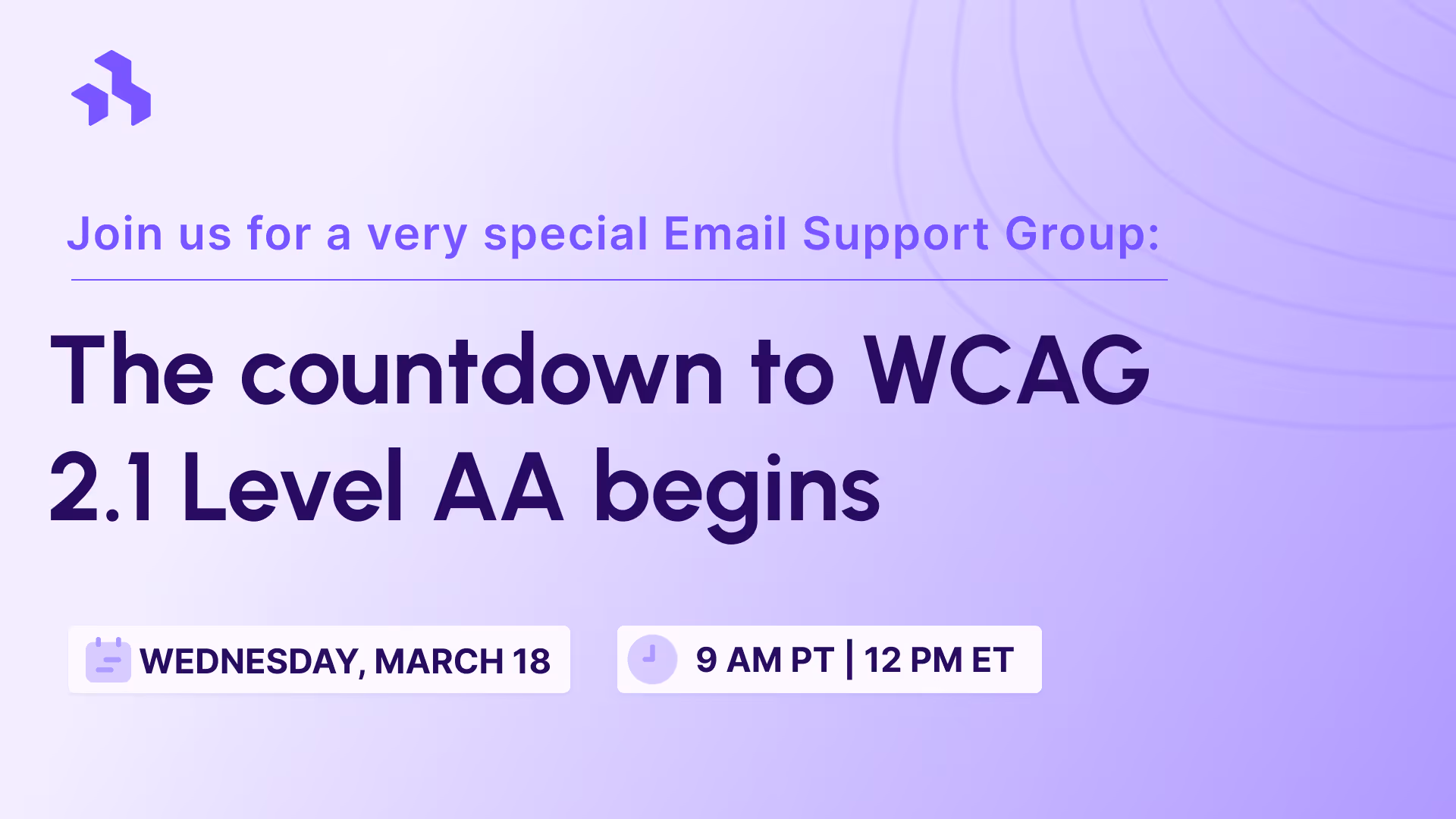 Join us for a very special Email Support Group:

The countdown to WCAG 2.1 Level AA begins

WEDNESDAY, MARCH 18

9 AM PT | 12 PM ET